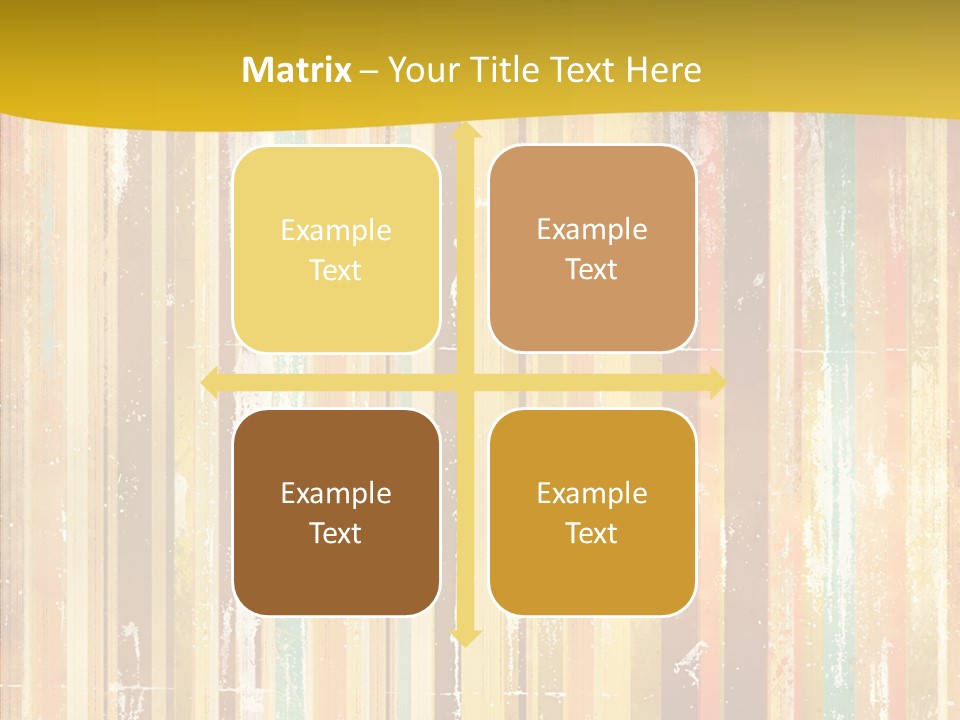 Matrix – Your Title Text Here

Example Text

Example Text

Example Text

Example Text